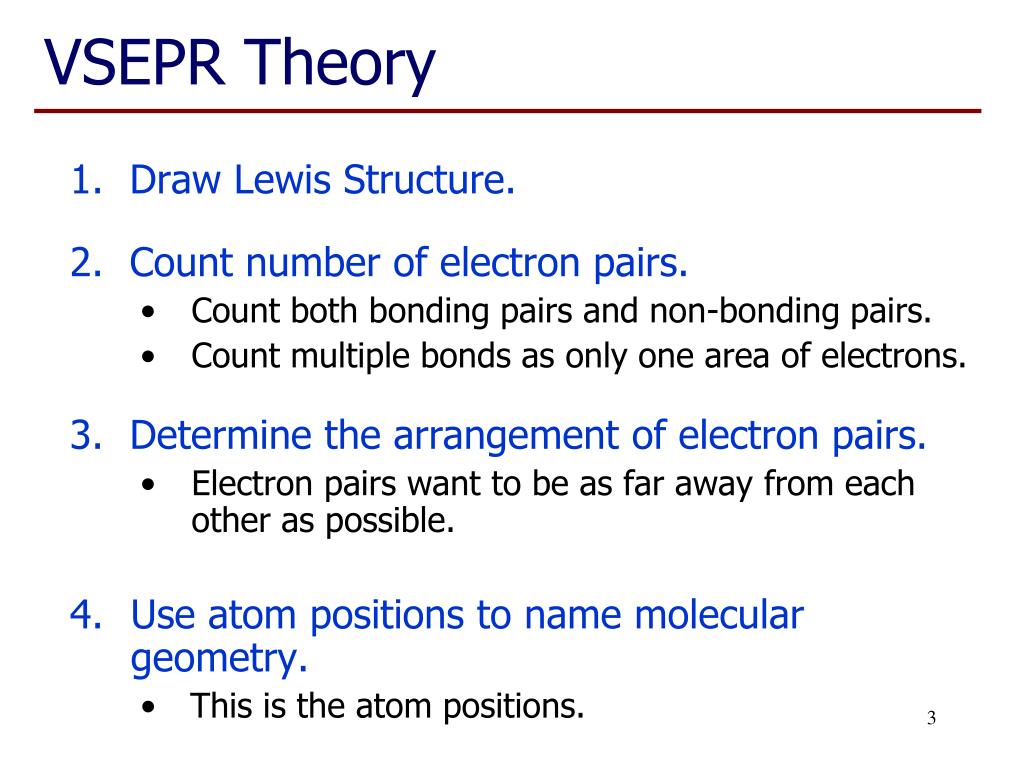 VSEPR Theory

1. Draw Lewis Structure.

2. Count number of electron pairs.
• Count both bonding pairs and non-bonding pairs.
• Count multiple bonds as only one area of electrons.

3. Determine the arrangement of electron pairs.
• Electron pairs want to be as far away from each other as possible.

4. Use atom positions to name molecular geometry.
• This is the atom positions.

3